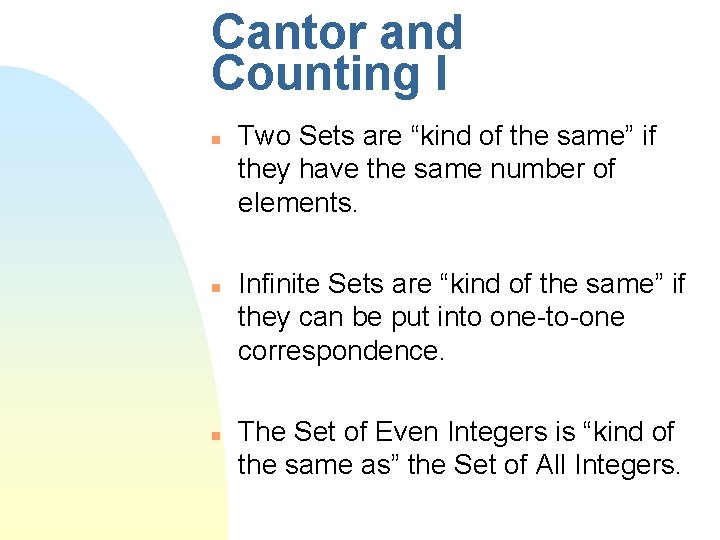 Cantor and Counting I

Two Sets are “kind of the same” if they have the same number of elements.

Infinite Sets are “kind of the same” if they can be put into one-to-one correspondence.

The Set of Even Integers is “kind of the same as” the Set of All Integers.